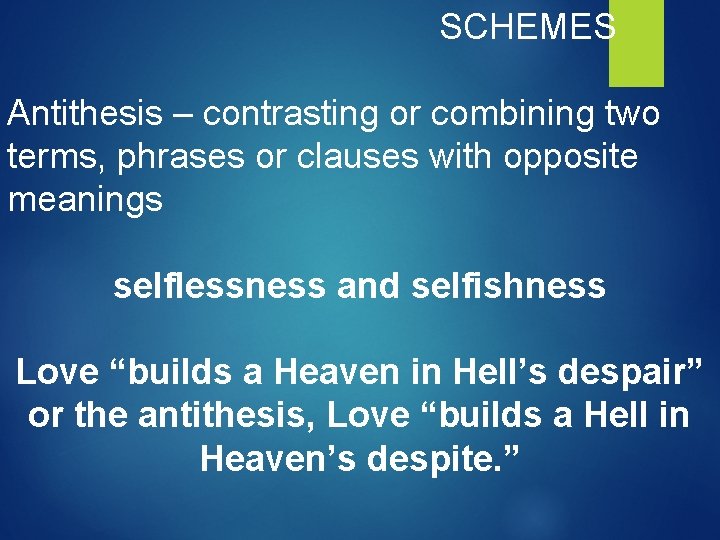 SCHEMES

Antithesis – contrasting or combining two terms, phrases or clauses with opposite meanings

selflessness and selfishness

Love “builds a Heaven in Hell’s despair” or the antithesis, Love “builds a Hell in Heaven’s despite.”